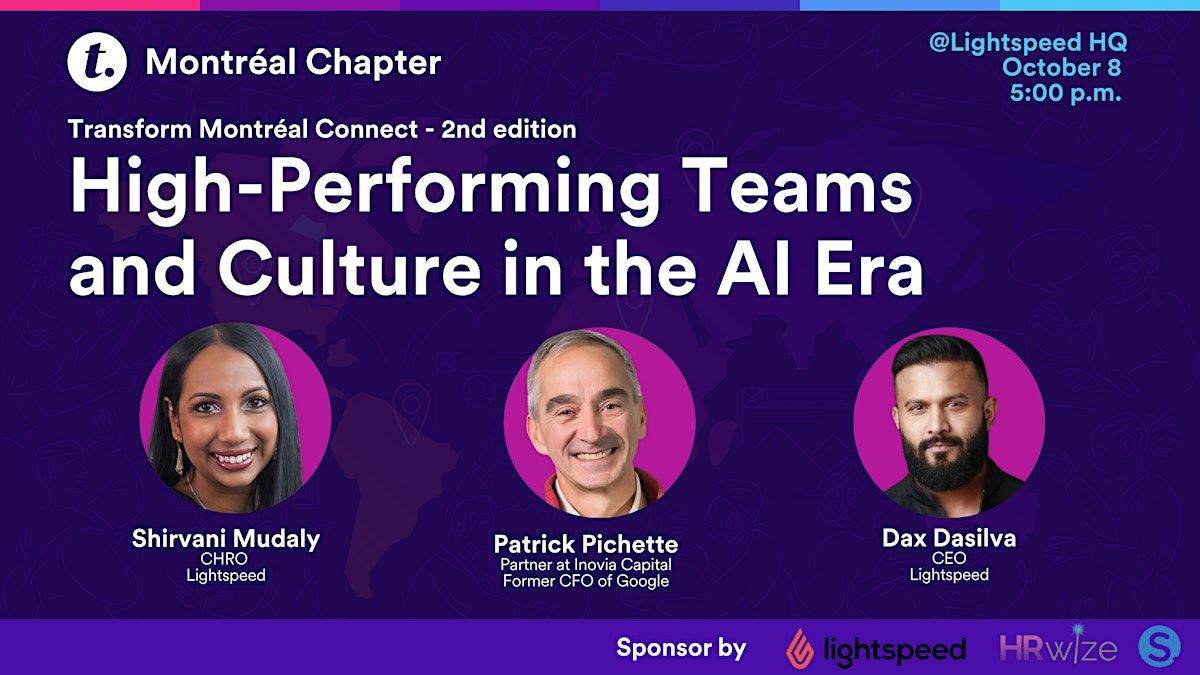 t. Montréal Chapter

@Lightspeed HQ
October 8
5:00 p.m.

Transform Montréal Connect - 2nd edition

High-Performing Teams and Culture in the AI Era

Shirvani Mudaly
CHRO
Lightspeed

Patrick Pichette
Partner at Inovia Capital
Former CFO of Google

Dax Dasilva
CEO
Lightspeed

Sponsor by lightspeed HRwize S